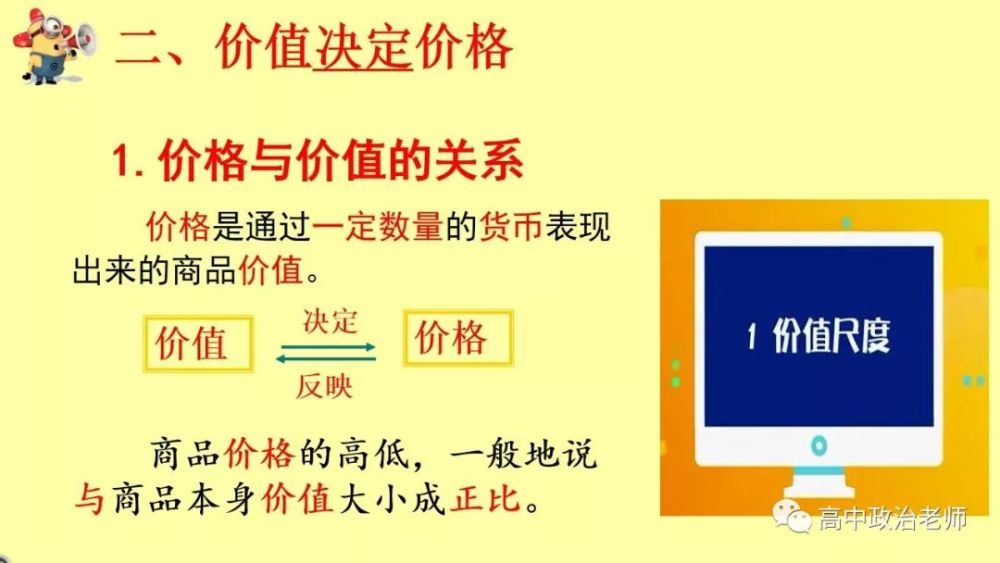 二、价值决定价格

1. 价格与价值的关系

价格是通过一定数量的货币表现出来的商品价值。

价值 决定 反映 价格

商品价格的高低，一般地说与商品本身价值大小成正比。

1 价值尺度

高中政治老师